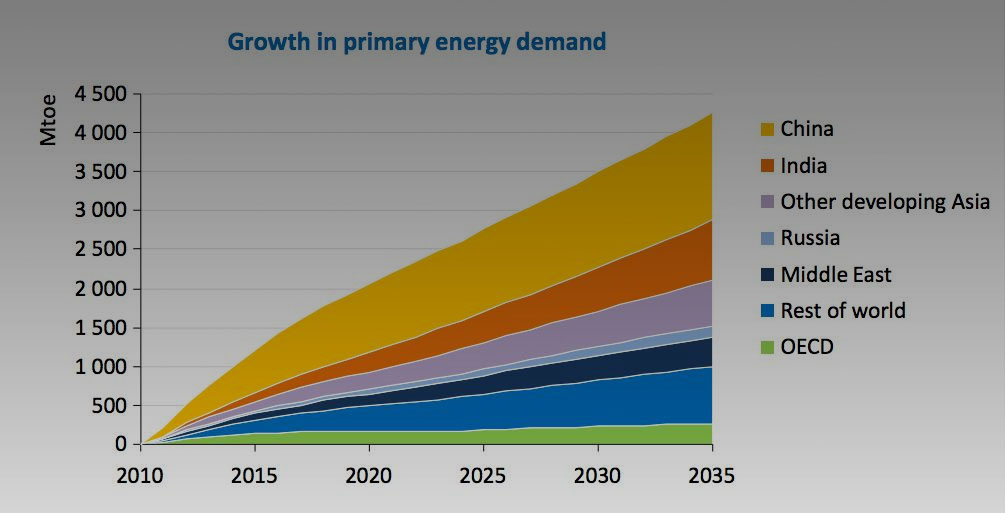 Growth in primary energy demand

Mtoe

4 500
4 000
3 500
3 000
2 500
2 000
1 500
1 000
500
0

2010
2015
2020
2025
2030
2035

China
India
Other developing Asia
Russia
Middle East
Rest of world
OECD